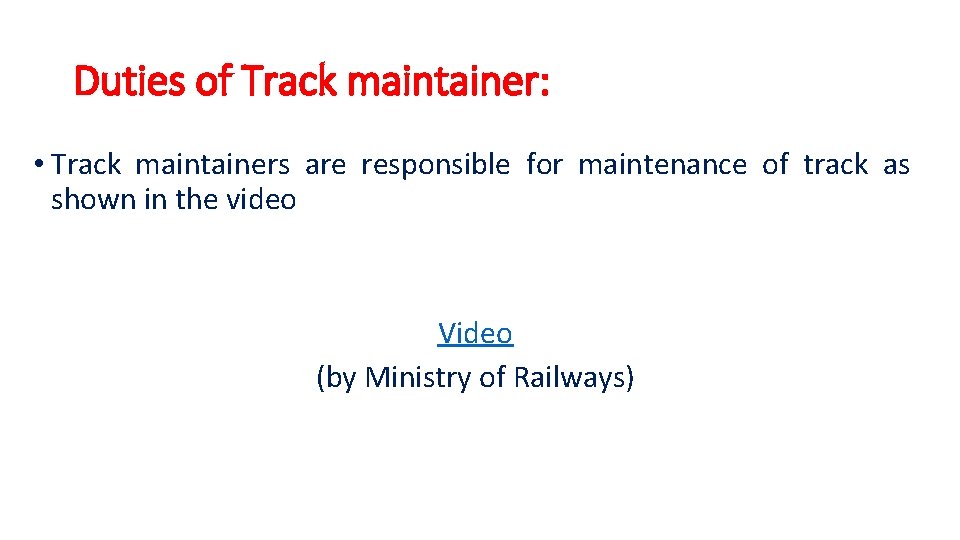 Duties of Track maintainer:

• Track maintainers are responsible for maintenance of track as shown in the video

Video
(by Ministry of Railways)